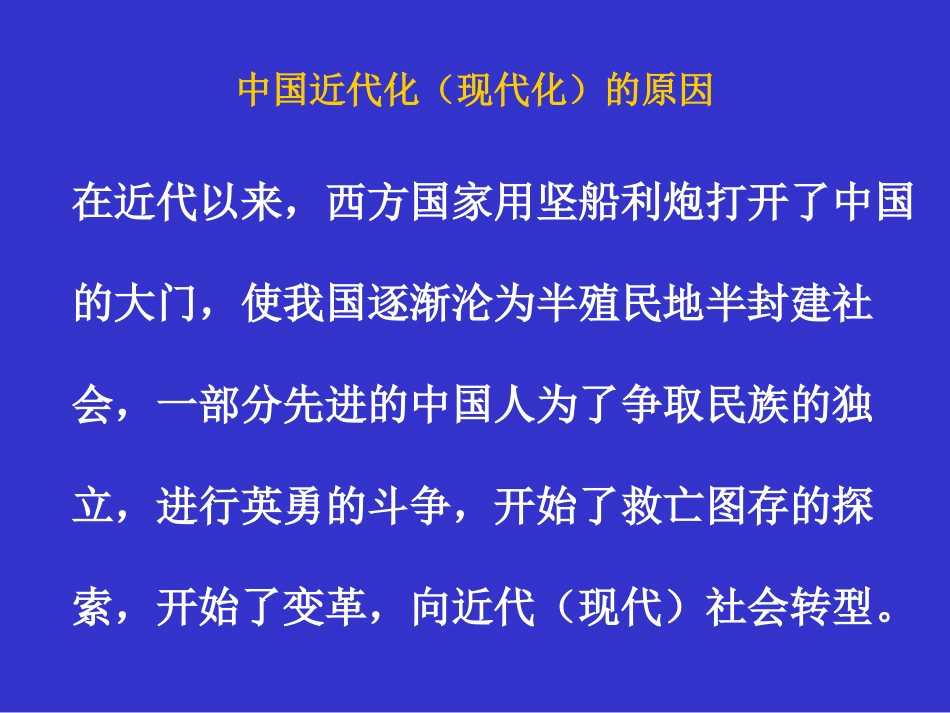 中国近代化（现代化）的原因

在近代以来，西方国家用坚船利炮打开了中国的大门，使我国逐渐沦为半殖民地半封建社会，一部分先进的中国人为了争取民族的独立，进行英勇的斗争，开始了救亡图存的探索，开始了变革，向近代（现代）社会转型。